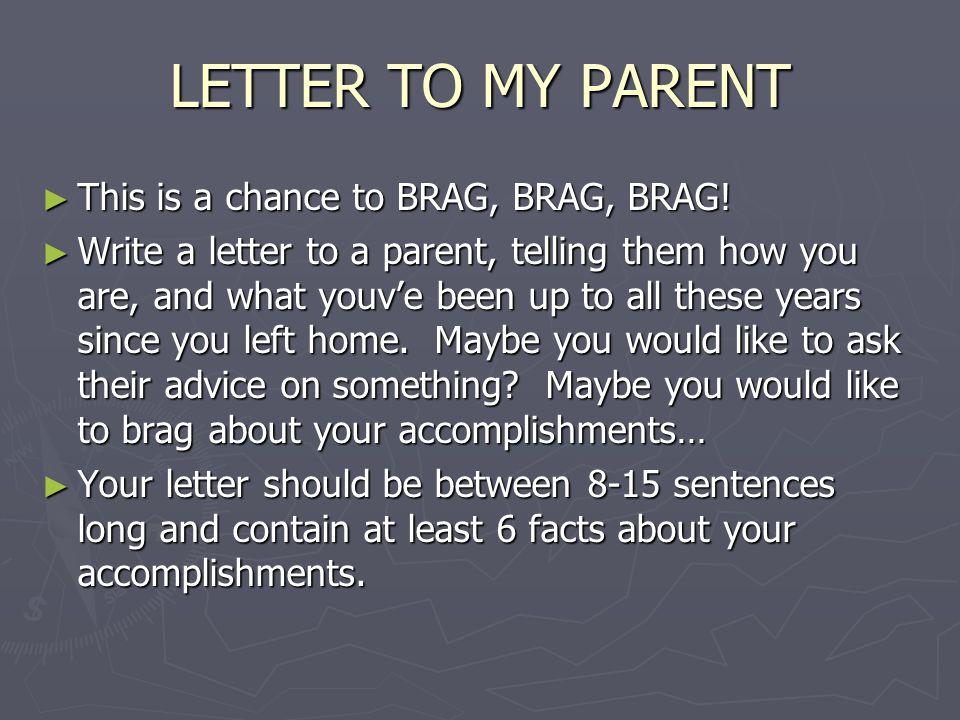 LETTER TO MY PARENT

► This is a chance to BRAG, BRAG, BRAG!

► Write a letter to a parent, telling them how you are, and what youv'e been up to all these years since you left home. Maybe you would like to ask their advice on something? Maybe you would like to brag about your accomplishments…

► Your letter should be between 8-15 sentences long and contain at least 6 facts about your accomplishments.